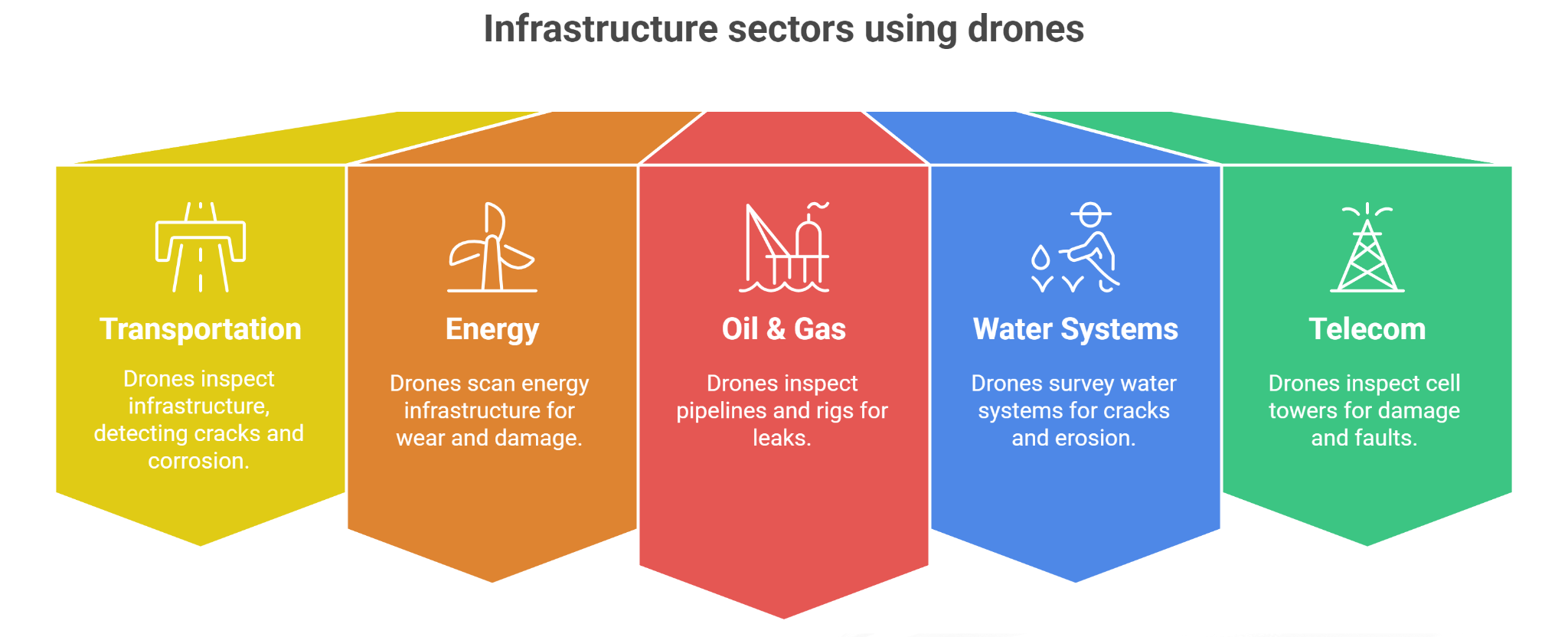 Infrastructure sectors using drones

Transportation

Drones inspect infrastructure, detecting cracks and corrosion.

Energy

Drones scan energy infrastructure for wear and damage.

Oil & Gas

Drones inspect pipelines and rigs for leaks.

Water Systems

Drones survey water systems for cracks and erosion.

Telecom

Drones inspect cell towers for damage and faults.